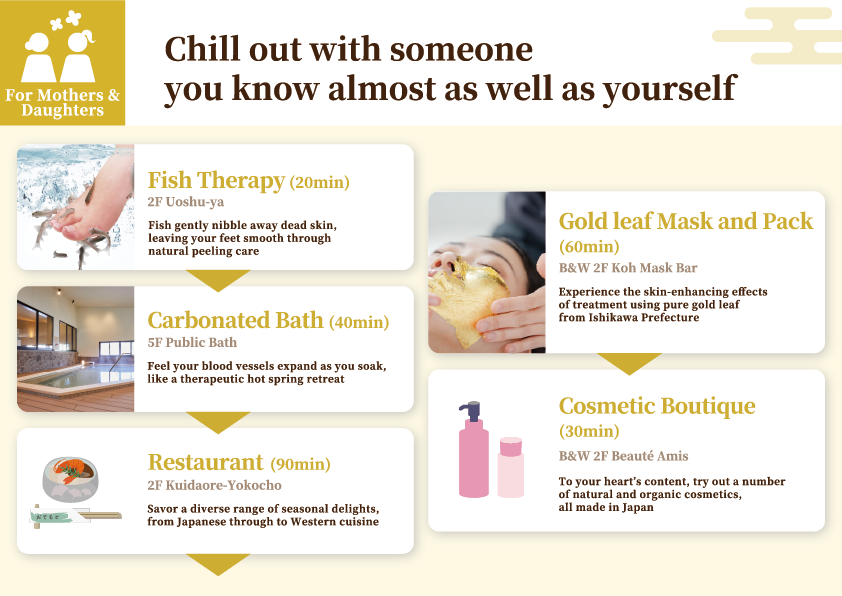 For Mothers & Daughters

Chill out with someone you know almost as well as yourself

Fish Therapy (20min)
2F Uoshu-ya
Fish gently nibble away dead skin, leaving your feet smooth through natural peeling care

Carbonated Bath (40min)
5F Public Bath
Feel your blood vessels expand as you soak, like a therapeutic hot spring retreat

Restaurant (90min)
2F Kuidaore-Yokocho
Savor a diverse range of seasonal delights, from Japanese through to Western cuisine

Gold leaf Mask and Pack (60min)
B&W 2F Koh Mask Bar
Experience the skin-enhancing effects of treatment using pure gold leaf from Ishikawa Prefecture

Cosmetic Boutique (30min)
B&W 2F Beauté Amis
To your heart's content, try out a number of natural and organic cosmetics, all made in Japan